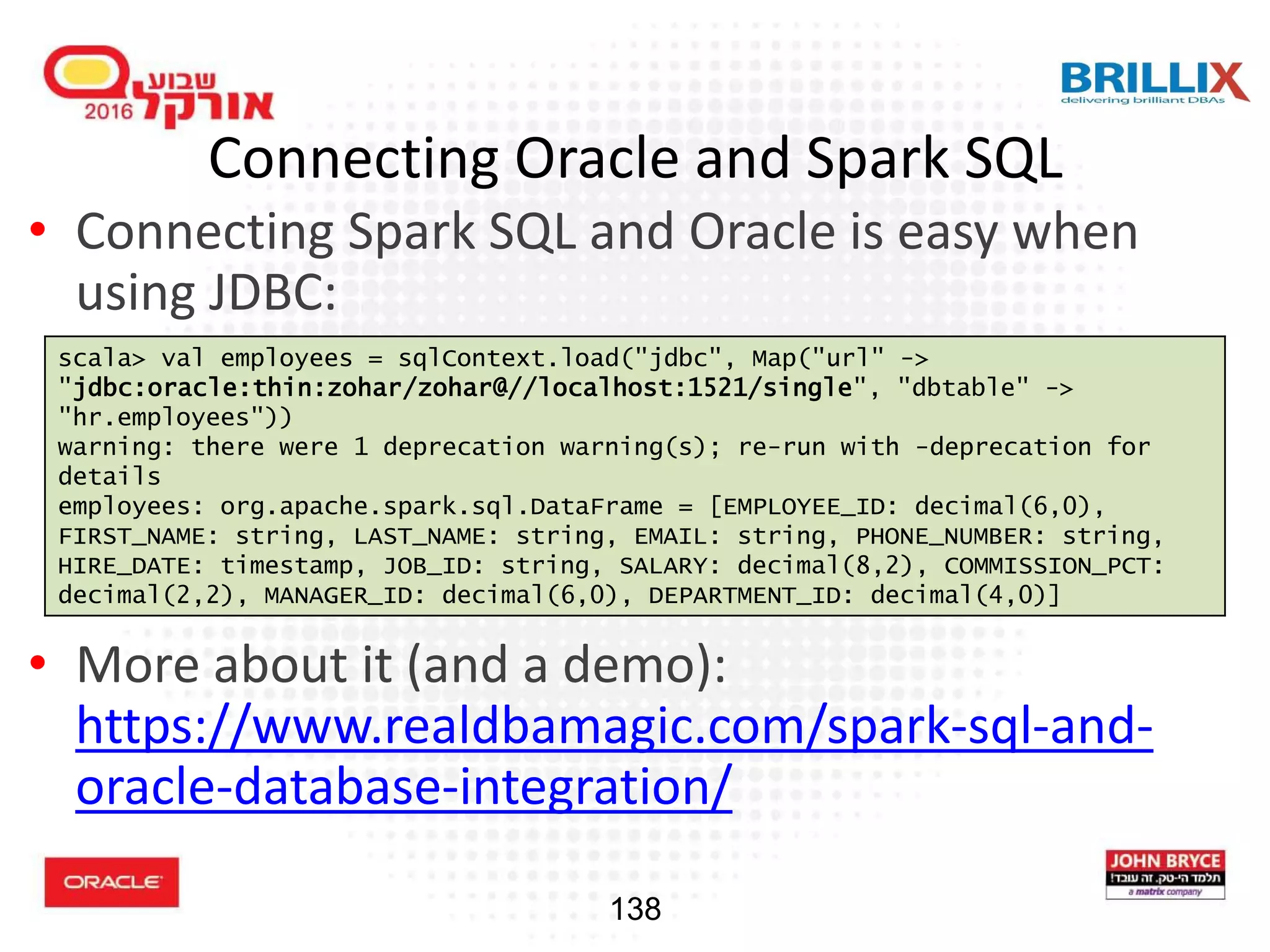 שבוע אורקל 2016

BRILLIX
delivering brilliant DBAs

Connecting Oracle and Spark SQL

• Connecting Spark SQL and Oracle is easy when using JDBC:

scala> val employees = sqlContext.load("jdbc", Map("url" -> "jdbc:oracle:thin:zohar/zohar@//localhost:1521/single", "dbtable" -> "hr.employees"))
warning: there were 1 deprecation warning(s); re-run with -deprecation for details
employees: org.apache.spark.sql.DataFrame = [EMPLOYEE_ID: decimal(6,0), FIRST_NAME: string, LAST_NAME: string, EMAIL: string, PHONE_NUMBER: string, HIRE_DATE: timestamp, JOB_ID: string, SALARY: decimal(8,2), COMMISSION_PCT: decimal(2,2), MANAGER_ID: decimal(6,0), DEPARTMENT_ID: decimal(4,0)]

• More about it (and a demo): https://www.realdbamagic.com/spark-sql-and-oracle-database-integration/

ORACLE

138

JOHN BRYCE
תלמד הי-טק. זה עובד!
a matrix company